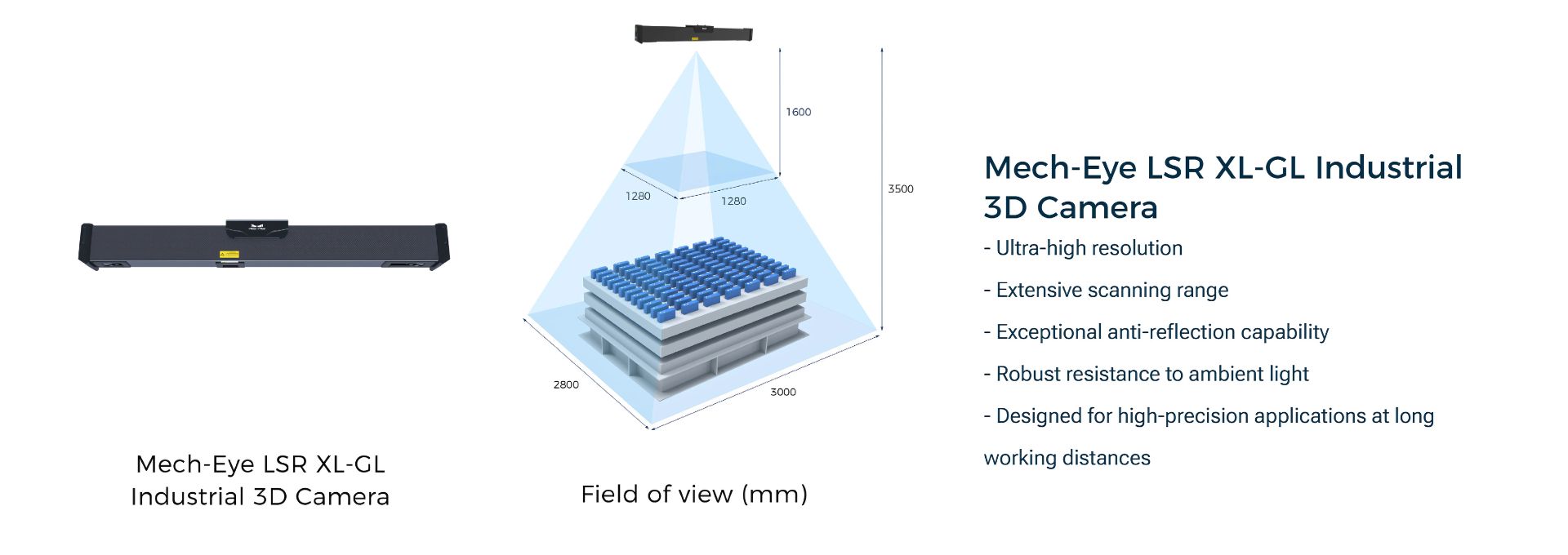 Mech-Eye LSR XL-GL Industrial 3D Camera

1600

1280

1280

3500

2800

3000

Field of view (mm)

Mech-Eye LSR XL-GL Industrial 3D Camera

- Ultra-high resolution

- Extensive scanning range

- Exceptional anti-reflection capability

- Robust resistance to ambient light

- Designed for high-precision applications at long working distances